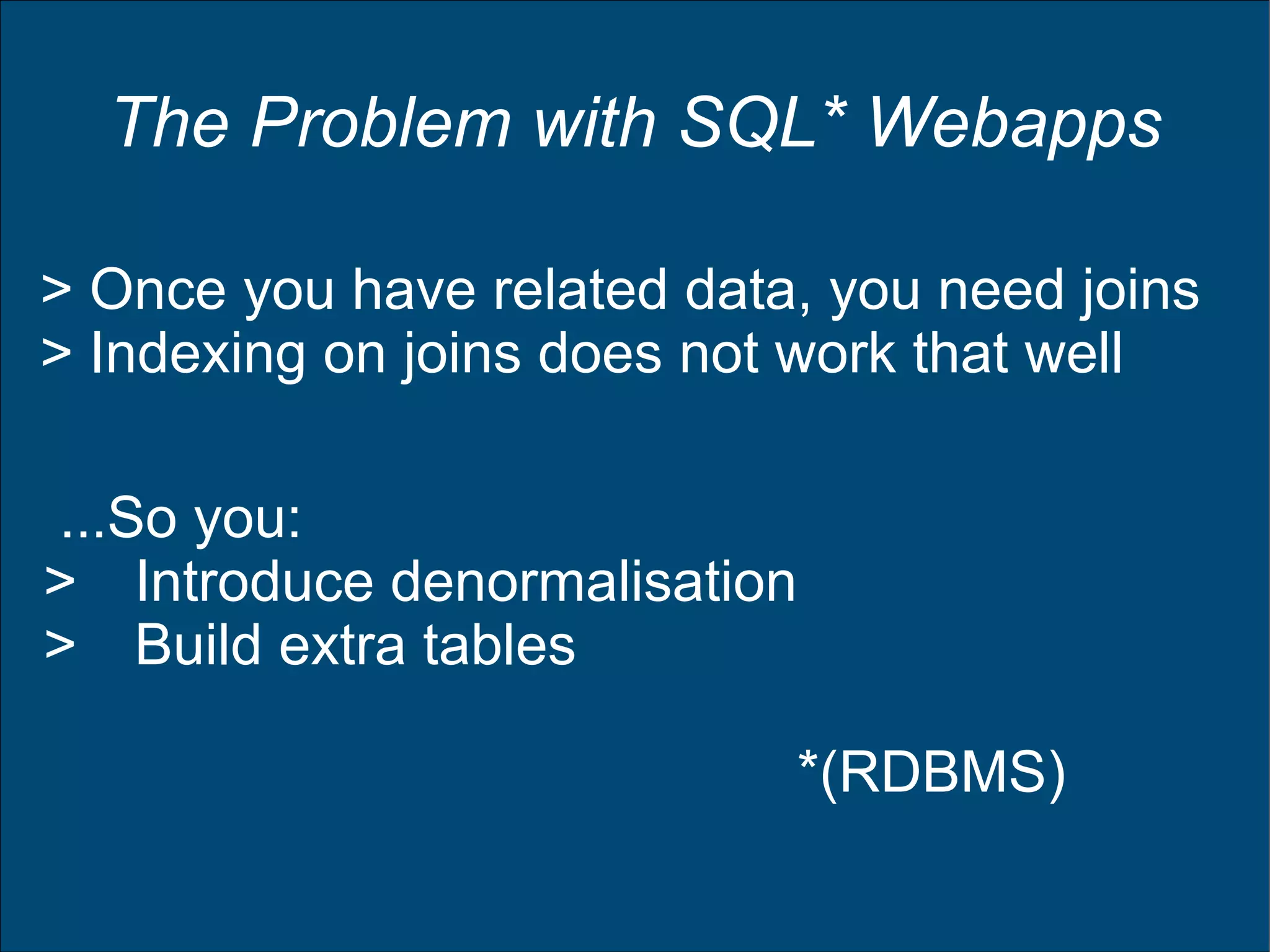 The Problem with SQL* Webapps

> Once you have related data, you need joins
> Indexing on joins does not work that well

...So you:
> Introduce denormalisation
> Build extra tables

*(RDBMS)